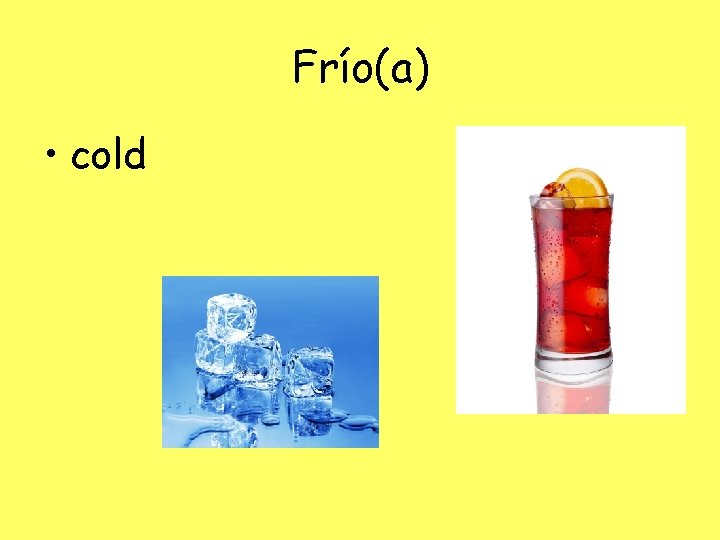 Frío(a)

• cold